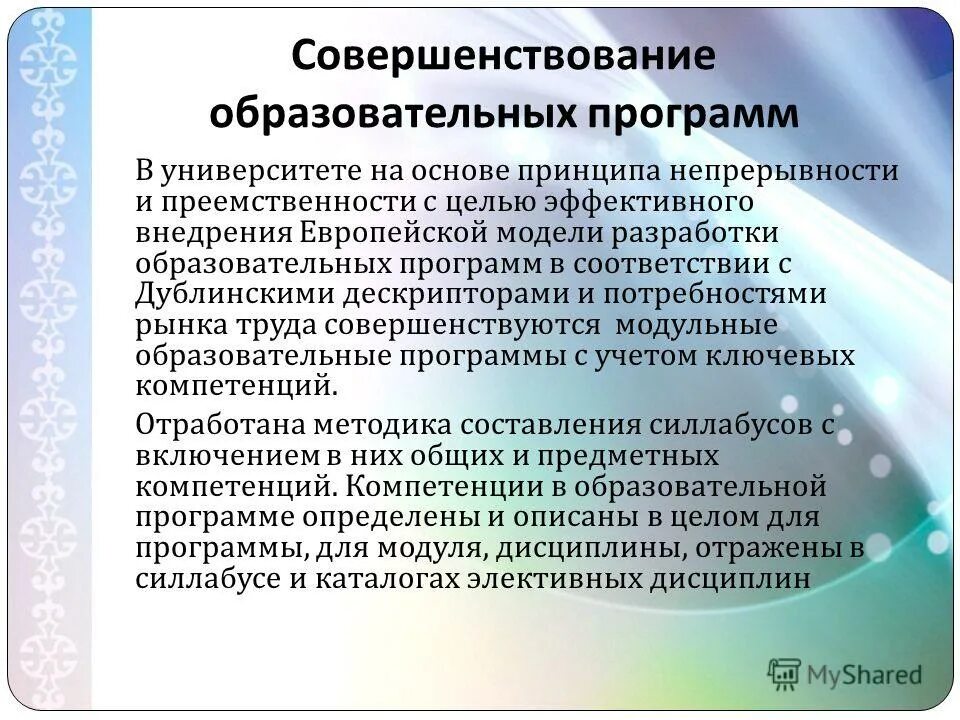 Совершенствование образовательных программ

В университете на основе принципа непрерывности и преемственности с целью эффективного внедрения Европейской модели разработки образовательных программ в соответствии с Дублинскими дескрипторами и потребностями рынка труда совершенствуются  модульные образовательные программы с учетом ключевых компетенций.

Отработана методика составления силлабусов с включением в них общих и предметных компетенций. Компетенции в образовательной программе определены и описаны в целом для программы, для модуля, дисциплины, отражены в силлабусе и каталогах элективных дисциплин

MyShared